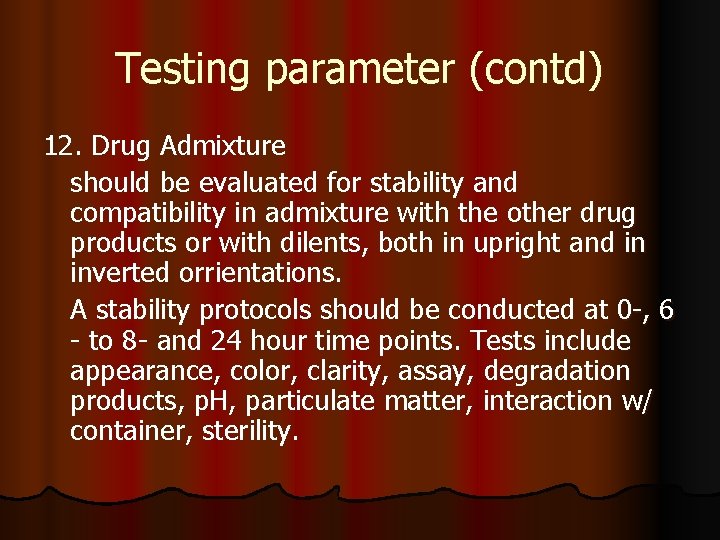 Testing parameter (contd)

12. Drug Admixture

should be evaluated for stability and compatibility in admixture with the other drug products or with dilents, both in upright and in inverted orrientations.

A stability protocols should be conducted at 0-, 6 - to 8- and 24 hour time points. Tests include appearance, color, clarity, assay, degradation products, pH, particulate matter, interaction w/ container, sterility.